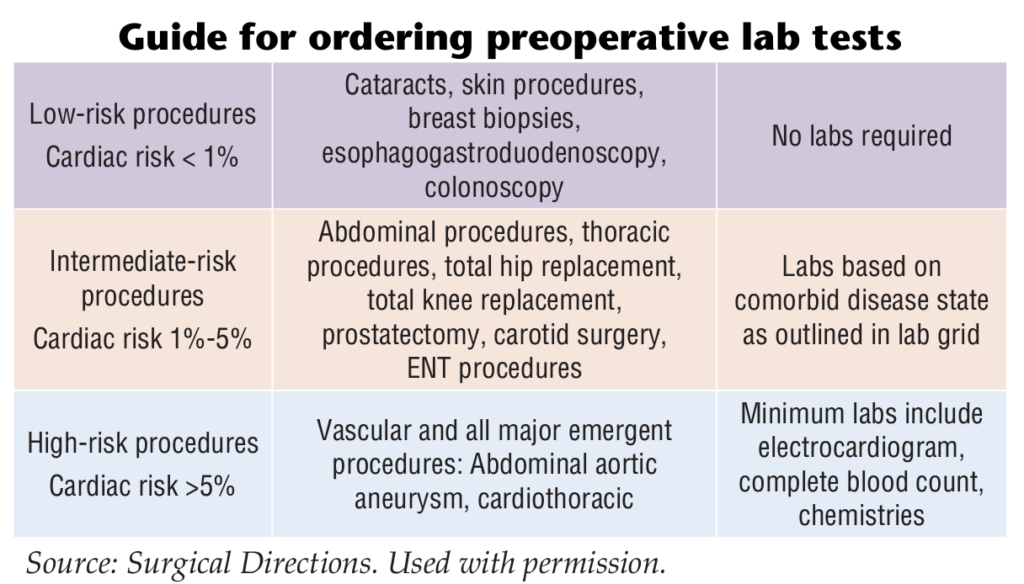 Guide for ordering preoperative lab tests

| | | |
|---|---|---|
| Low-risk procedures Cardiac risk < 1% | Cataracts, skin procedures, breast biopsies, esophagogastroduodenoscopy, colonoscopy | No labs required |
| Intermediate-risk procedures Cardiac risk 1%-5% | Abdominal procedures, thoracic procedures, total hip replacement, total knee replacement, prostatectomy, carotid surgery, ENT procedures | Labs based on comorbid disease state as outlined in lab grid |
| High-risk procedures Cardiac risk >5% | Vascular and all major emergent procedures: Abdominal aortic aneurysm, cardiothoracic | Minimum labs include electrocardiogram, complete blood count, chemistries |

Source: Surgical Directions. Used with permission.